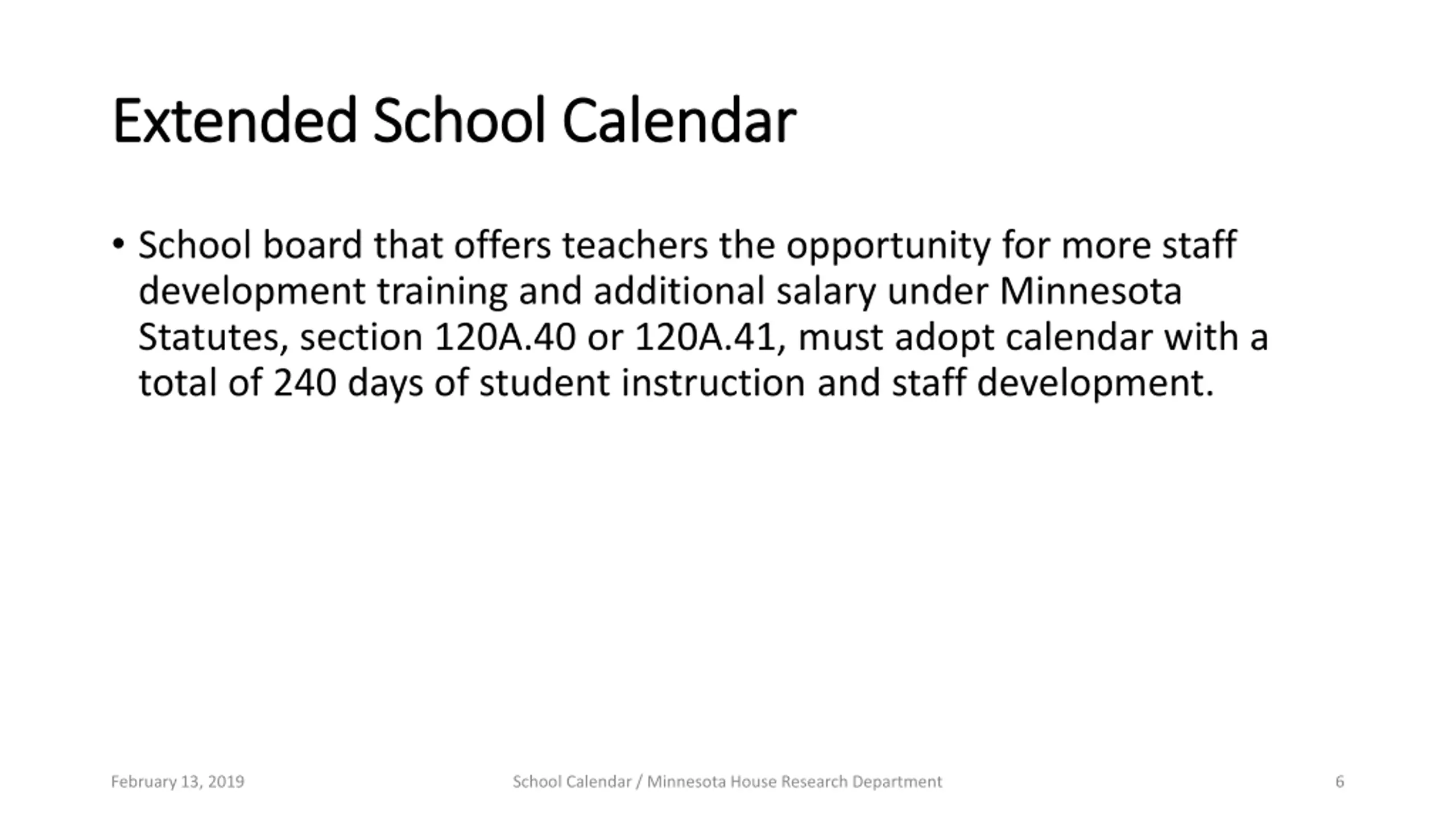 Extended School Calendar

• School board that offers teachers the opportunity for more staff development training and additional salary under Minnesota Statutes, section 120A.40 or 120A.41, must adopt calendar with a total of 240 days of student instruction and staff development.

February 13, 2019

School Calendar / Minnesota House Research Department

6